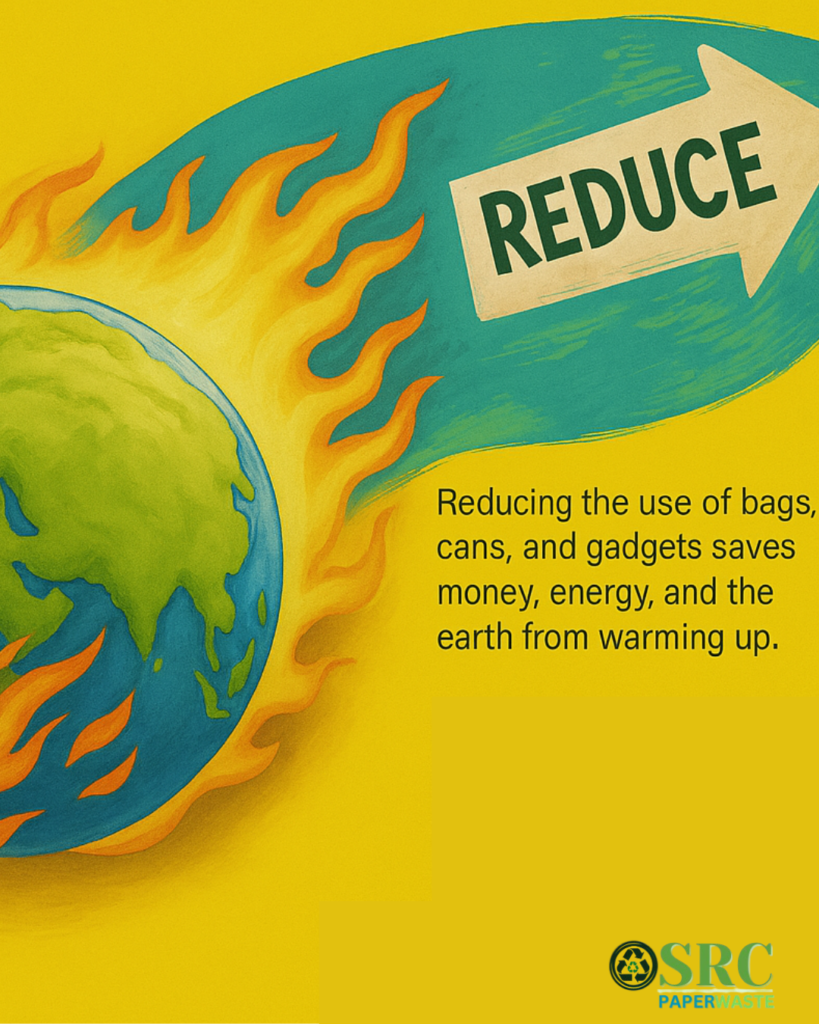 REDUCE

Reducing the use of bags, cans, and gadgets saves money, energy, and the earth from warming up.

SRC
PAPERWASTE